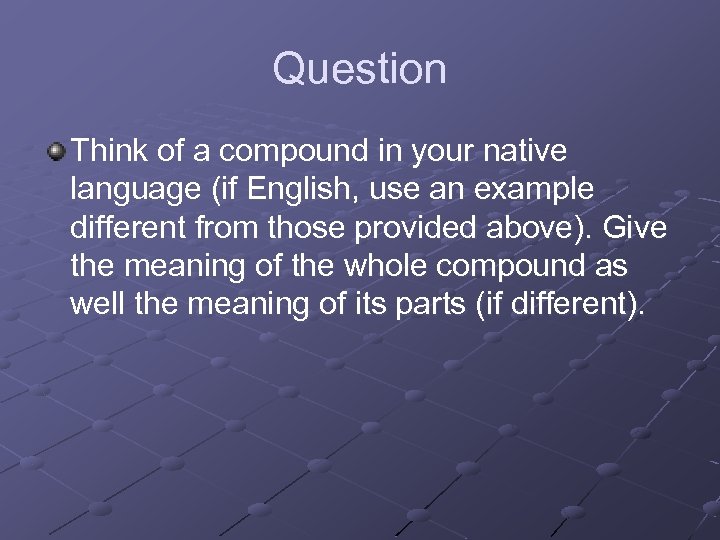 Question

Think of a compound in your native language (if English, use an example different from those provided above). Give the meaning of the whole compound as well the meaning of its parts (if different).